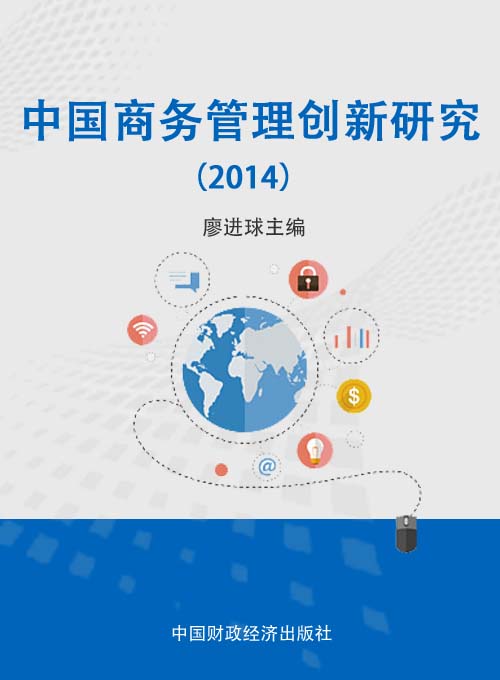 中国商务管理创新研究

（2014）

廖进球主编

$

@

中国财政经济出版社